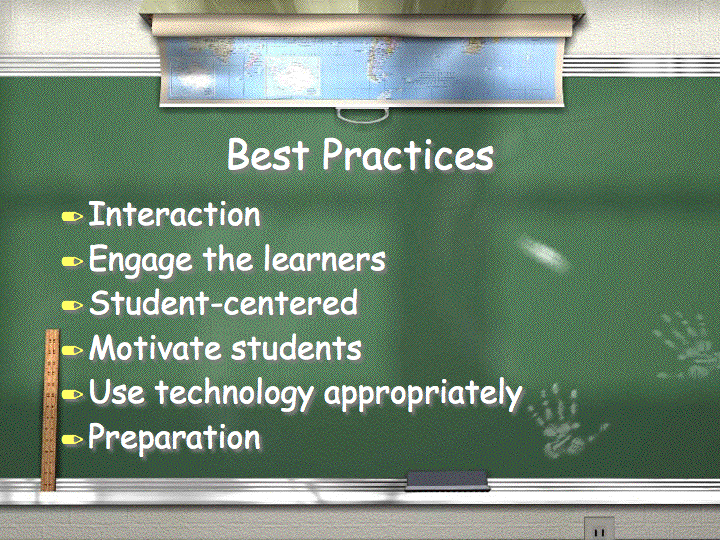 Best Practices

- Interaction
- Engage the learners
- Student-centered
- Motivate students
- Use technology appropriately
- Preparation